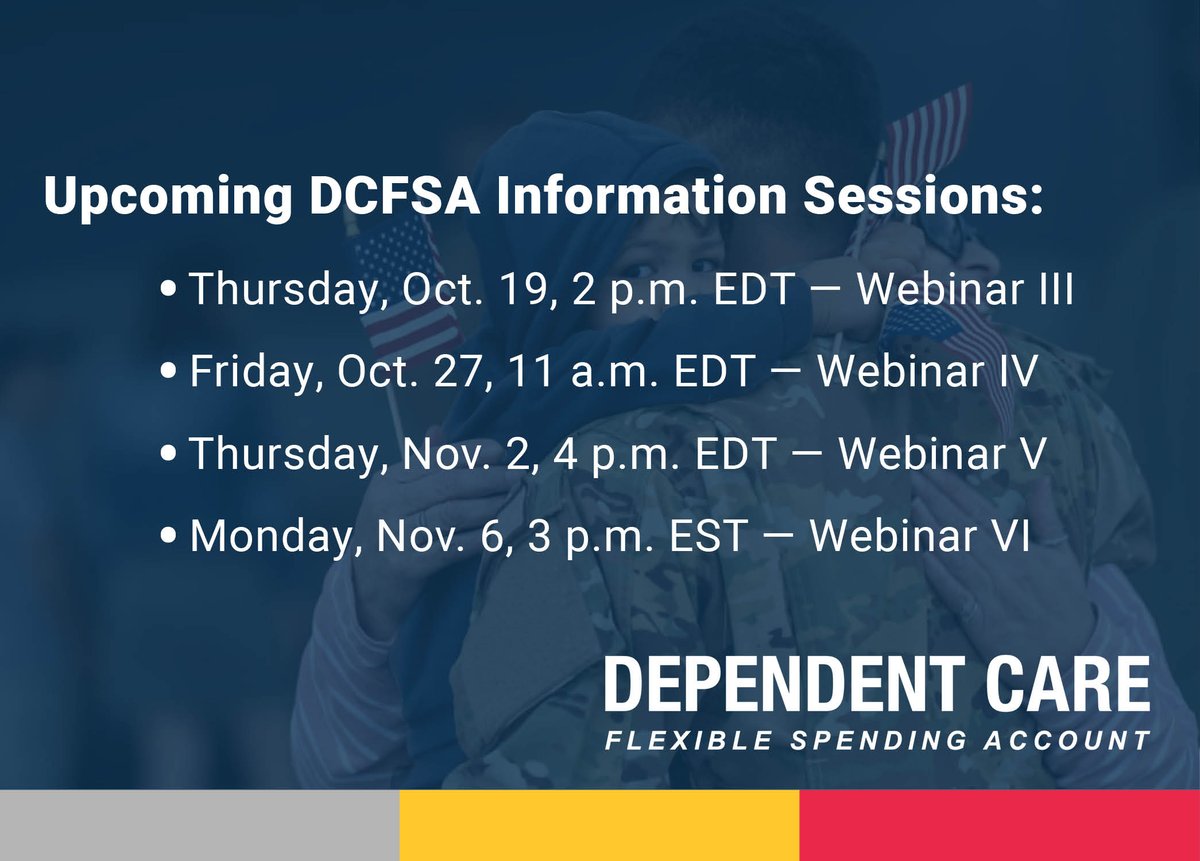 Upcoming DCFSA Information Sessions:

• Thursday, Oct. 19, 2 p.m. EDT — Webinar III
• Friday, Oct. 27, 11 a.m. EDT — Webinar IV
• Thursday, Nov. 2, 4 p.m. EDT — Webinar V
• Monday, Nov. 6, 3 p.m. EST — Webinar VI

DEPENDENT CARE
FLEXIBLE SPENDING ACCOUNT